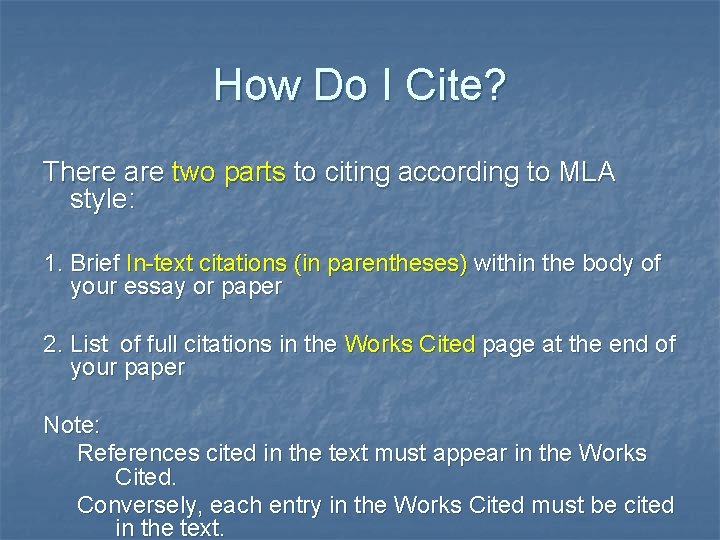 How Do I Cite?

There are two parts to citing according to MLA style:

1. Brief In-text citations (in parentheses) within the body of your essay or paper

2. List of full citations in the Works Cited page at the end of your paper

Note:

References cited in the text must appear in the Works Cited.

Conversely, each entry in the Works Cited must be cited in the text.